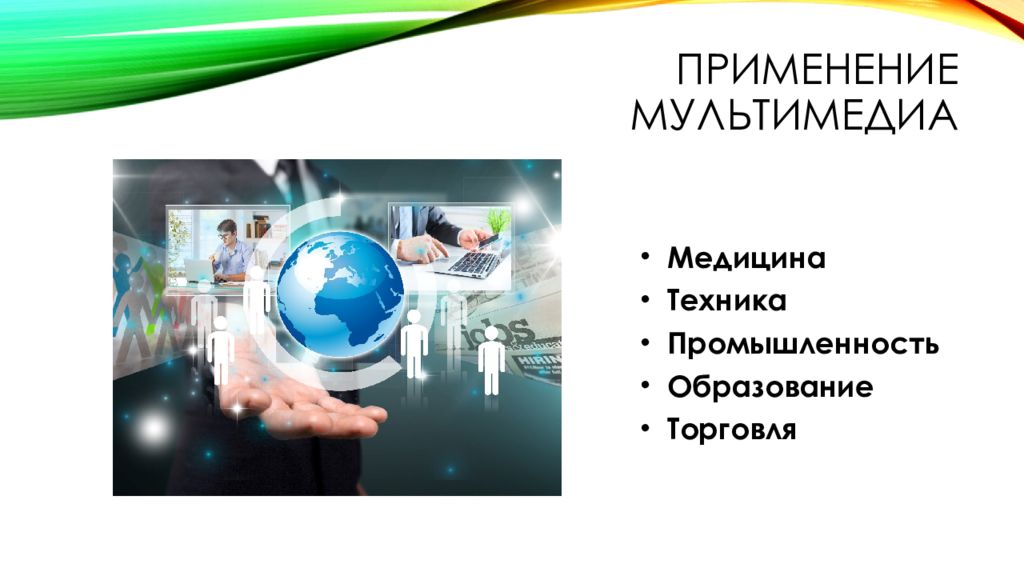 ПРИМЕНЕНИЕ МУЛЬТИМЕДИА

• Медицина
• Техника
• Промышленность
• Образование
• Торговля